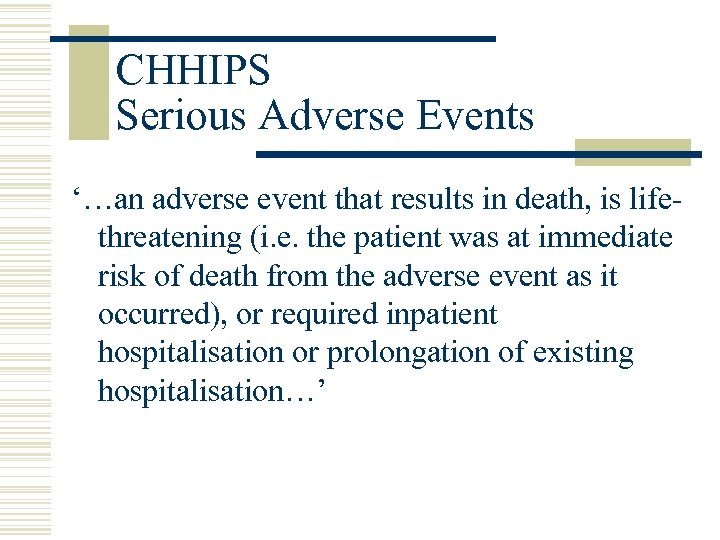 CHHIPS
Serious Adverse Events

‘…an adverse event that results in death, is life-threatening (i.e. the patient was at immediate risk of death from the adverse event as it occurred), or required inpatient hospitalisation or prolongation of existing hospitalisation…’